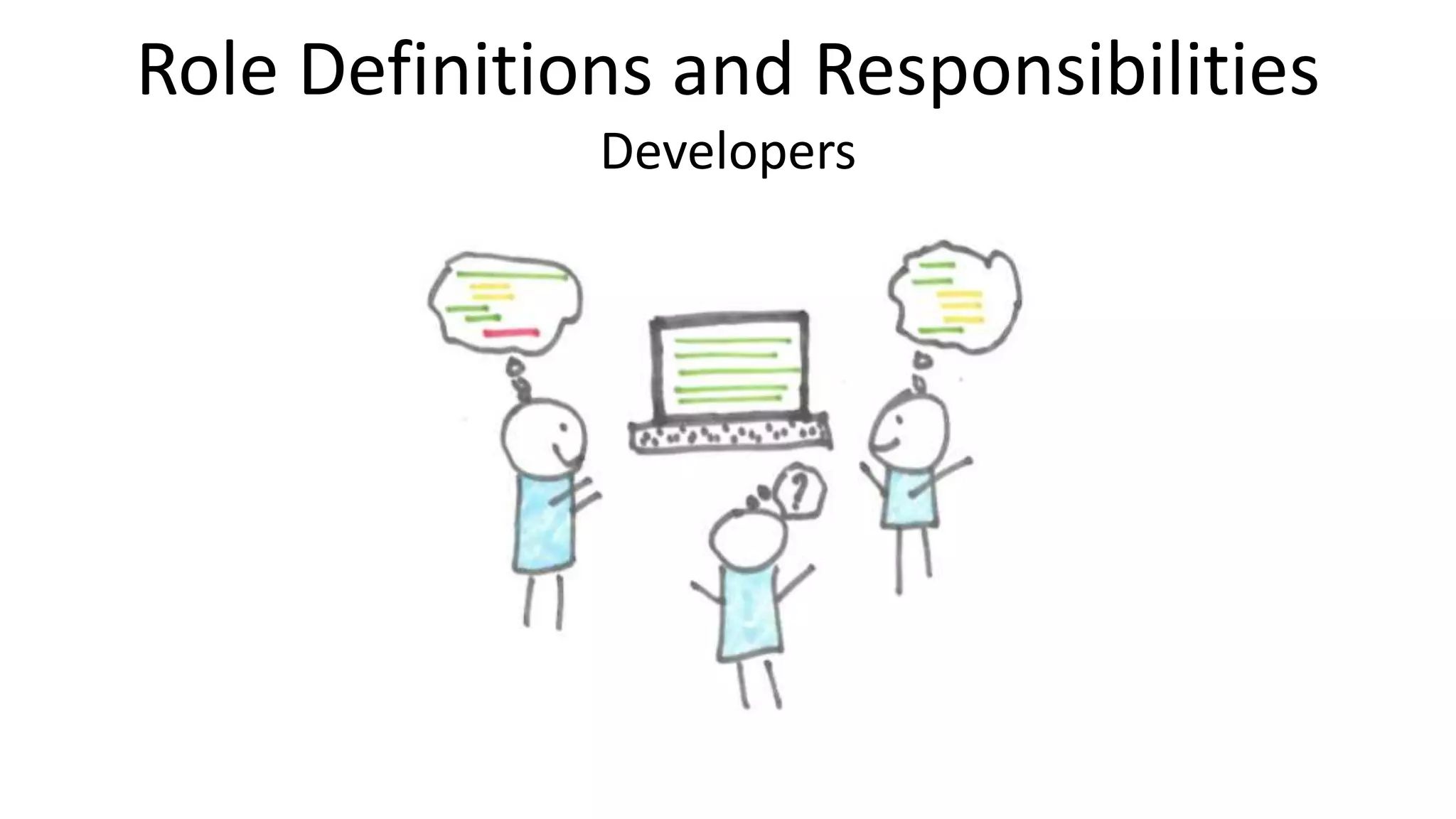 Role Definitions and Responsibilities
Developers

?